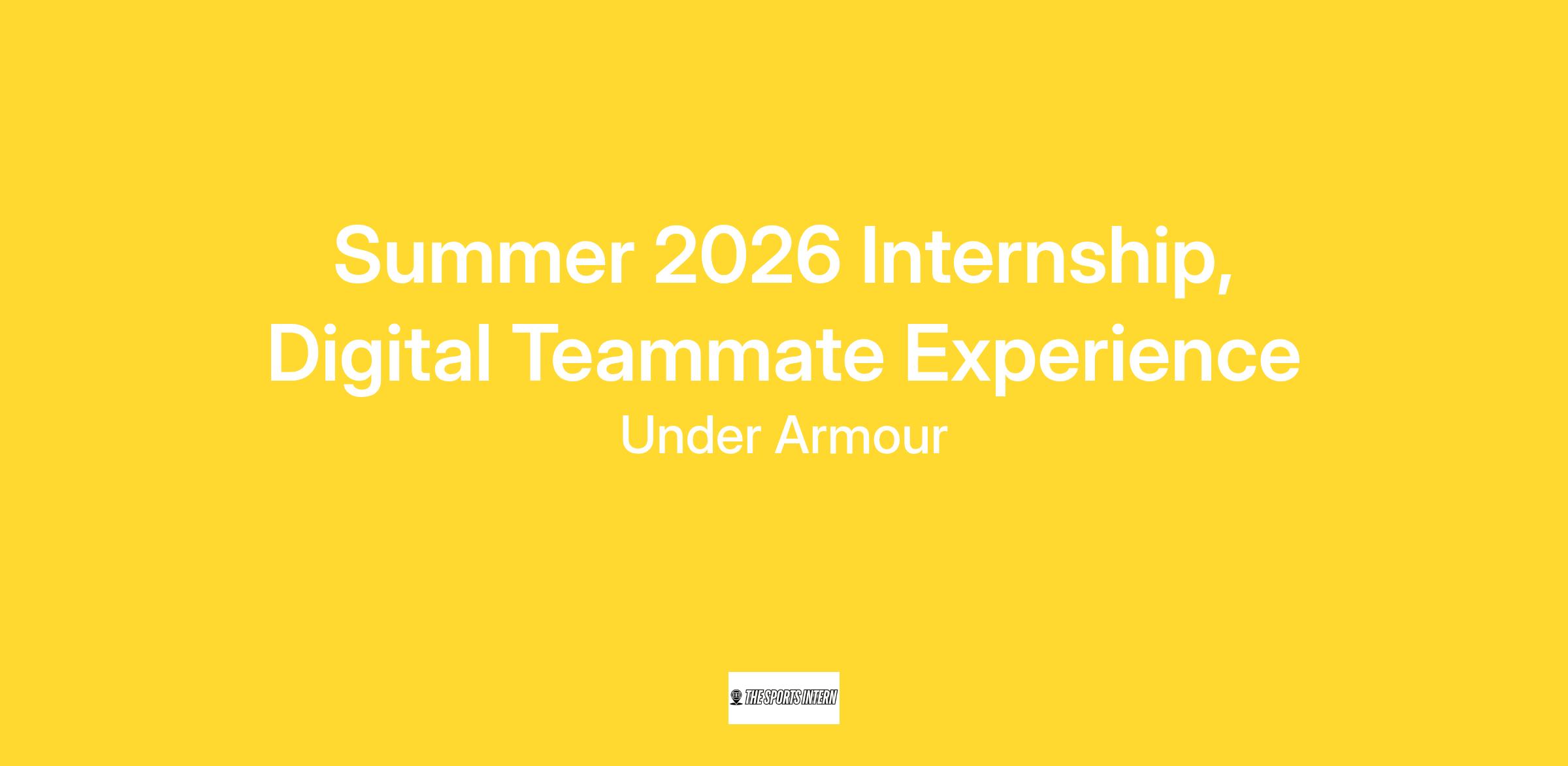 Summer 2026 Internship, Digital Teammate Experience

Under Armour

THE SPORTS INTERN